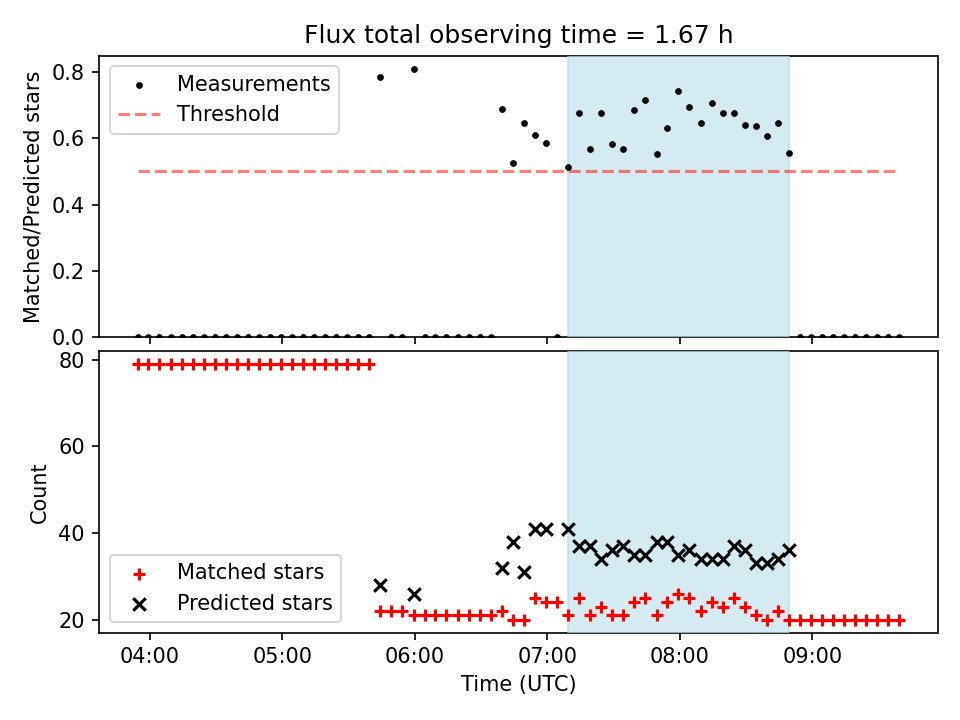 Flux total observing time = 1.67 h

Matched/Predicted stars

0.8
0.6
0.4
0.2
0.0

Measurements
Threshold

Count

80
60
40
20

Matched stars
Predicted stars

04:00
05:00
06:00
07:00
08:00
09:00

Time (UTC)